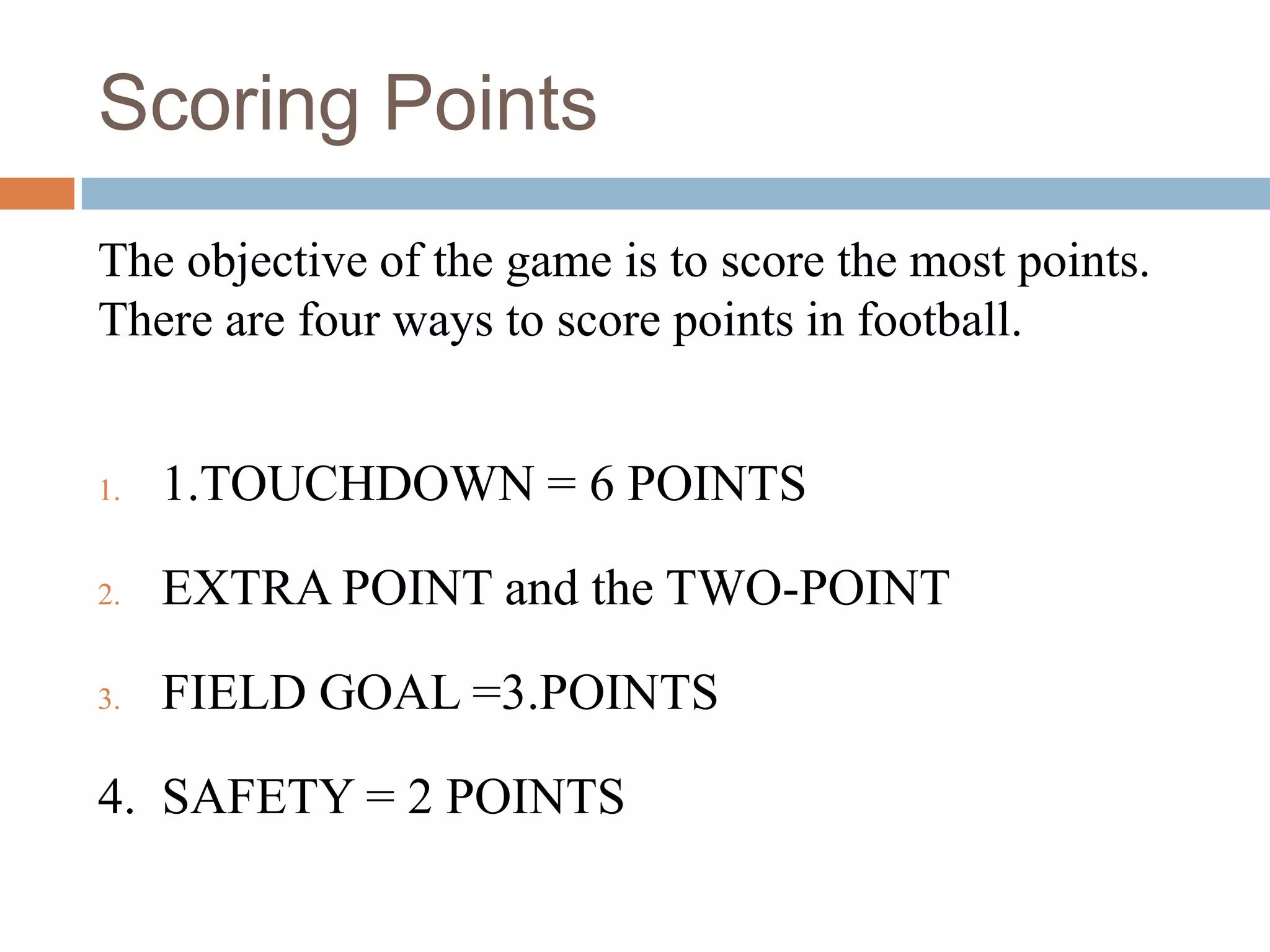 Scoring Points

The objective of the game is to score the most points. There are four ways to score points in football.

1. 1.TOUCHDOWN = 6 POINTS

2. EXTRA POINT and the TWO-POINT

3. FIELD GOAL =3.POINTS

4. SAFETY = 2 POINTS